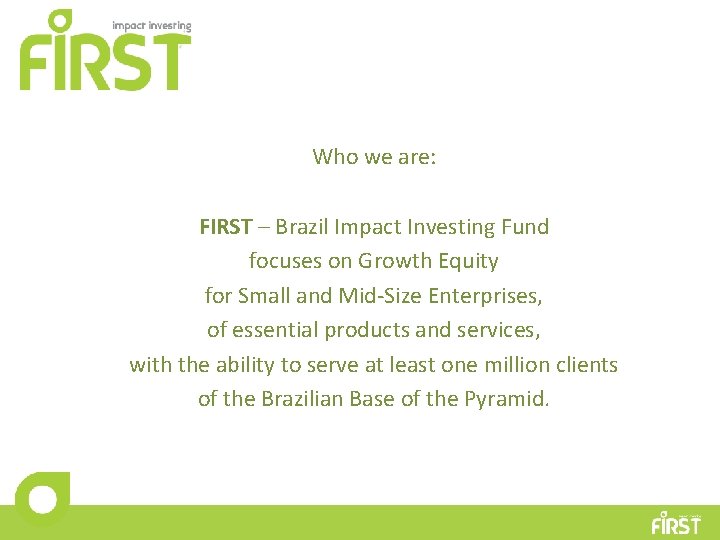 impact investing
FIRST

Who we are:

FIRST – Brazil Impact Investing Fund focuses on Growth Equity for Small and Mid-Size Enterprises, of essential products and services, with the ability to serve at least one million clients of the Brazilian Base of the Pyramid.

FIRST